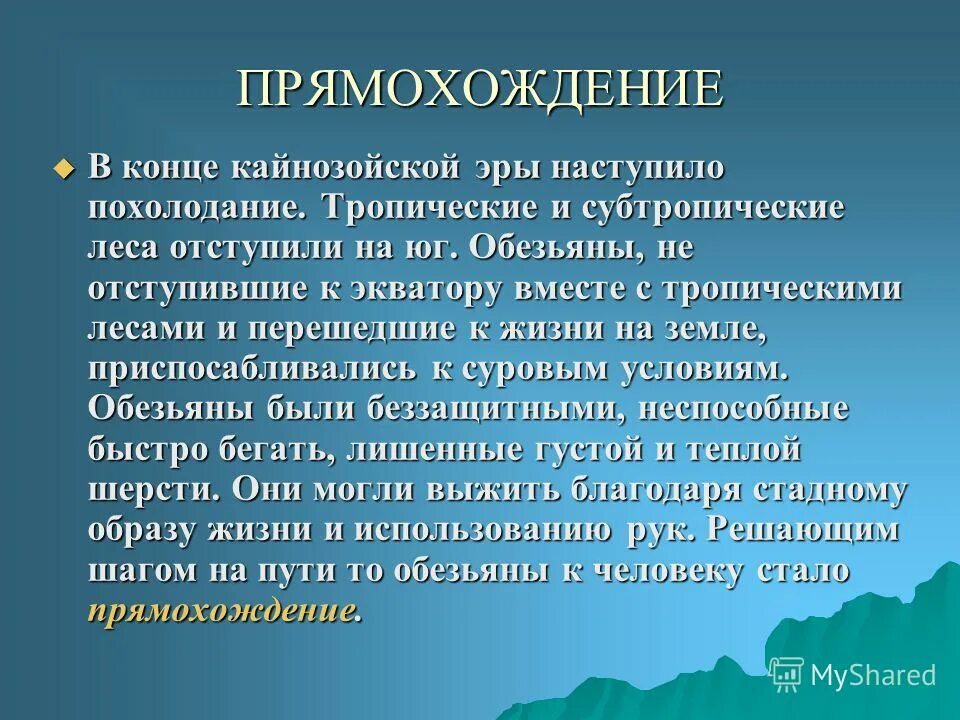 ПРЯМОХОЖДЕНИЕ

В конце кайнозойской эры наступило похолодание. Тропические и субтропические леса отступили на юг. Обезьяны, не отступившие к экватору вместе с тропическими лесами и перешедшие к жизни на земле, приспосабливались к суровым условиям. Обезьяны были беззащитными, неспособные быстро бегать, лишенные густой и теплой шерсти. Они могли выжить благодаря стадному образу жизни и использованию рук. Решающим шагом на пути то обезьяны к человеку стало прямохождение.

MyShared